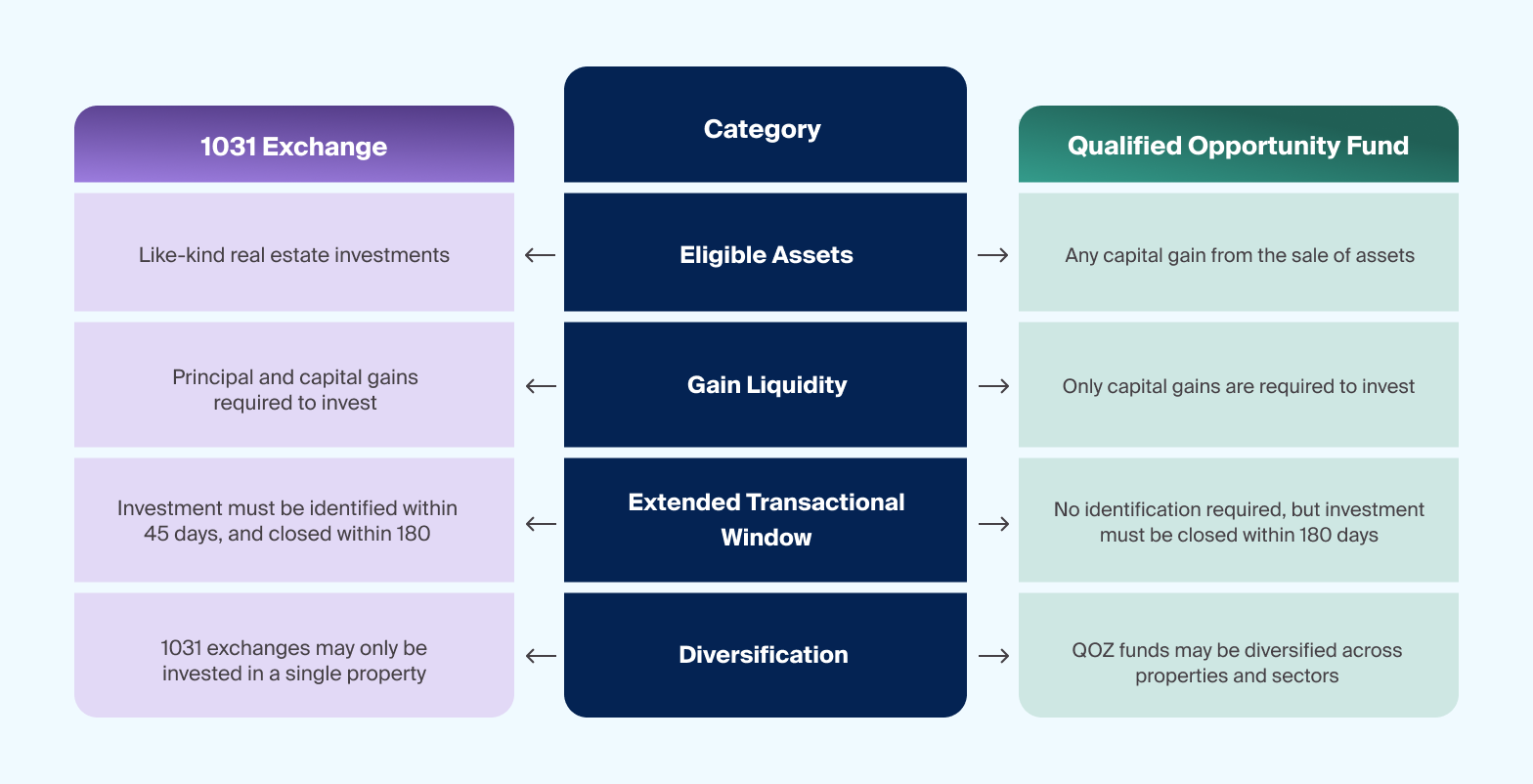 | 1031 Exchange | Category | Qualified Opportunity Fund |
|---|---|---|
| Like-kind real estate investments | Eligible Assets | Any capital gain from the sale of assets |
| Principal and capital gains required to invest | Gain Liquidity | Only capital gains are required to invest |
| Investment must be identified within 45 days, and closed within 180 | Extended Transactional Window | No identification required, but investment must be closed within 180 days |
| 1031 exchanges may only be invested in a single property | Diversification | QOZ funds may be diversified across properties and sectors |